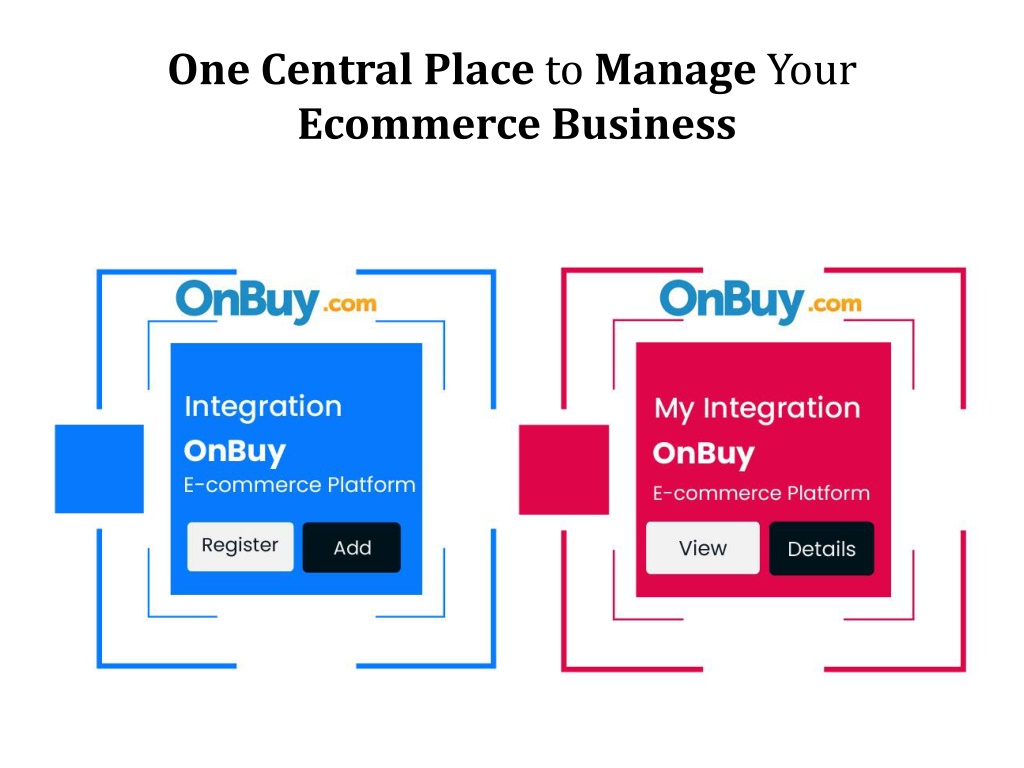 One Central Place to Manage Your Ecommerce Business

OnBuy.com

Integration

OnBuy

E-commerce Platform

Register

Add

OnBuy.com

My Integration

OnBuy

E-commerce Platform

View

Details